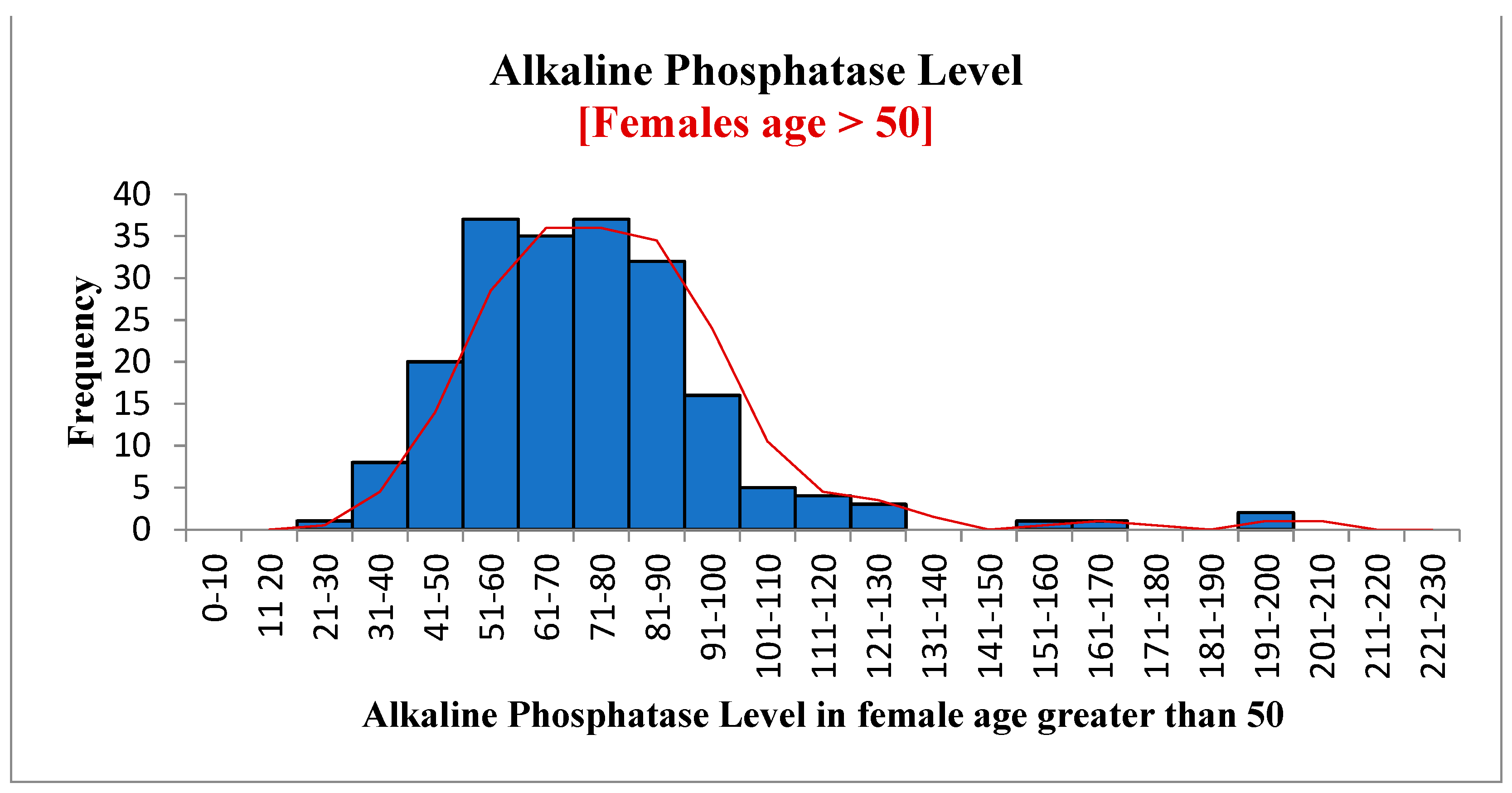 Alkaline Phosphatase Level
[Females age > 50]

Frequency

40
35
30
25
20
15
10
5
0

0-10
11 20
21-30
31-40
41-50
51-60
61-70
71-80
81-90
91-100
101-110
111-120
121-130
131-140
141-150
151-160
161-170
171-180
181-190
191-200
201-210
211-220
221-230

Alkaline Phosphatase Level in female age greater than 50